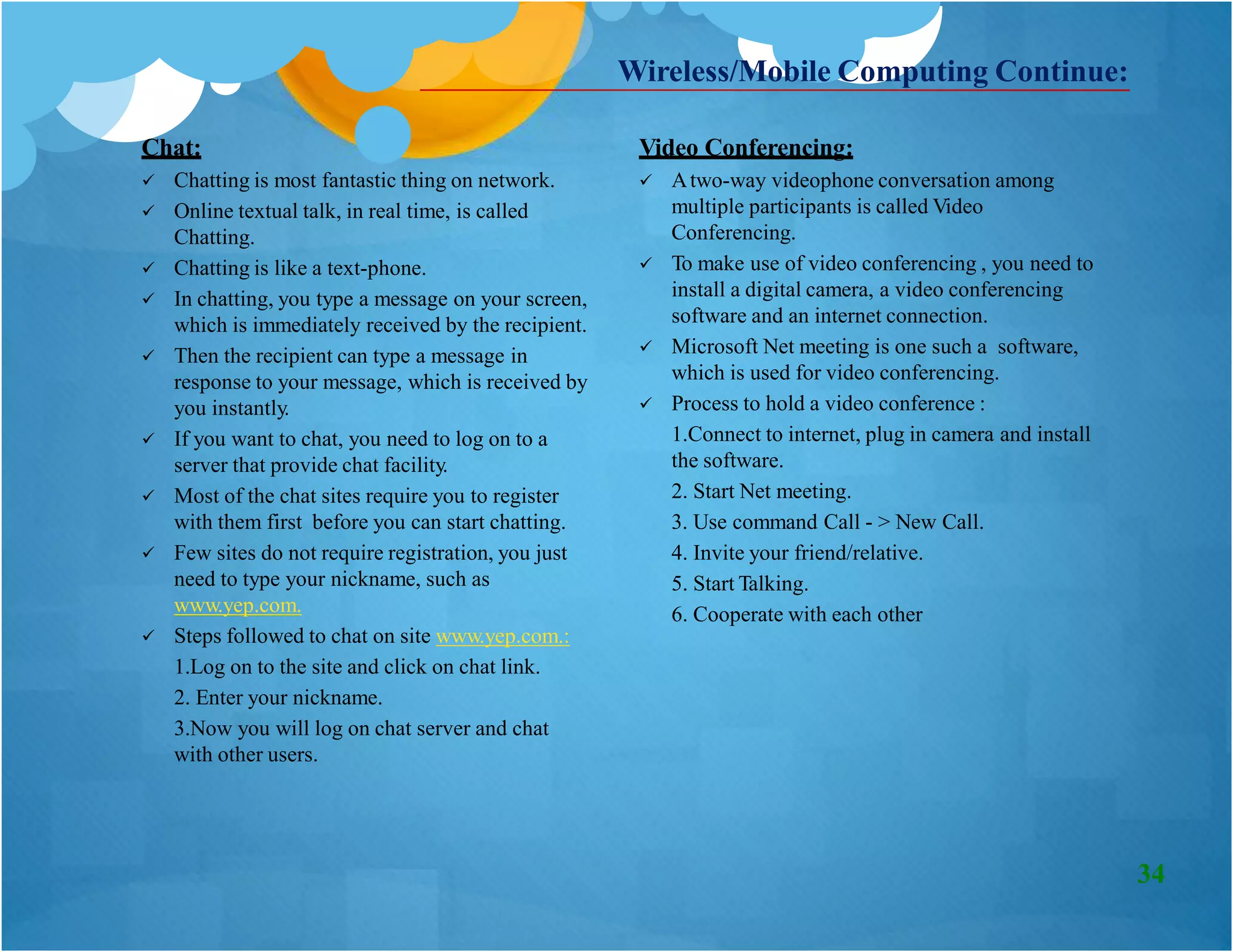 Wireless/Mobile Computing Continue:

Chat:

✓ Chatting is most fantastic thing on network.

✓ Online textual talk, in real time, is called Chatting.

✓ Chatting is like a text-phone.

✓ In chatting, you type a message on your screen, which is immediately received by the recipient.

✓ Then the recipient can type a message in response to your message, which is received by you instantly.

✓ If you want to chat, you need to log on to a server that provide chat facility.

✓ Most of the chat sites require you to register with them first before you can start chatting.

✓ Few sites do not require registration, you just need to type your nickname, such as www.yep.com.

✓ Steps followed to chat on site www.yep.com.:

1.Log on to the site and click on chat link.

2. Enter your nickname.

3.Now you will log on chat server and chat with other users.

Video Conferencing:

✓ A two-way videophone conversation among multiple participants is called Video Conferencing.

✓ To make use of video conferencing , you need to install a digital camera, a video conferencing software and an internet connection.

✓ Microsoft Net meeting is one such a software, which is used for video conferencing.

✓ Process to hold a video conference :

1.Connect to internet, plug in camera and install the software.

2. Start Net meeting.

3. Use command Call - > New Call.

4. Invite your friend/relative.

5. Start Talking.

6. Cooperate with each other

34